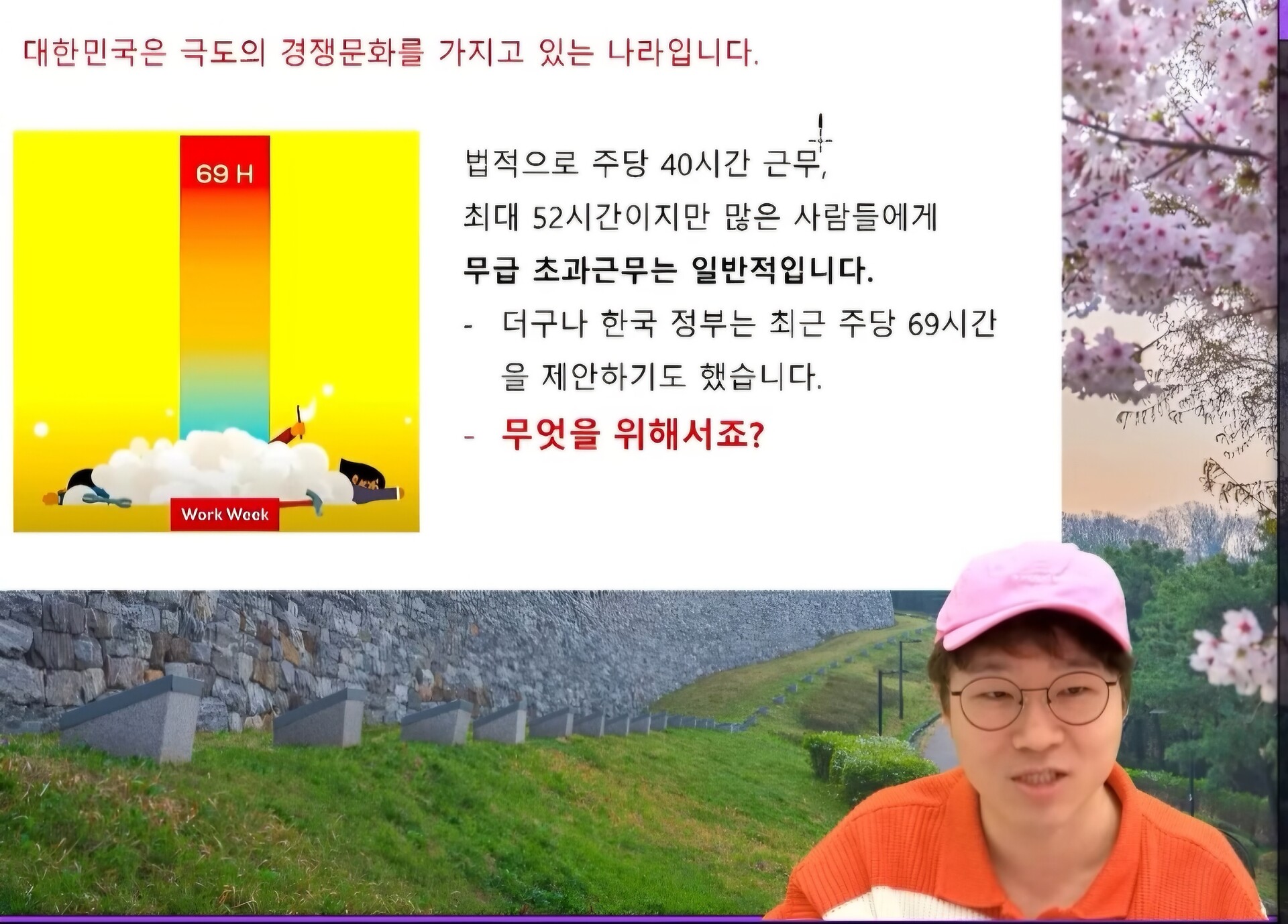 대한민국은 극도의 경쟁문화를 가지고 있는 나라입니다.

69 H

Work Week

법적으로 주당 40시간 근무,
최대 52시간이지만 많은 사람들에게
무급 초과근무는 일반적입니다.

- 더구나 한국 정부는 최근 주당 69시간을 제안하기도 했습니다.

- 무엇을 위해서죠?